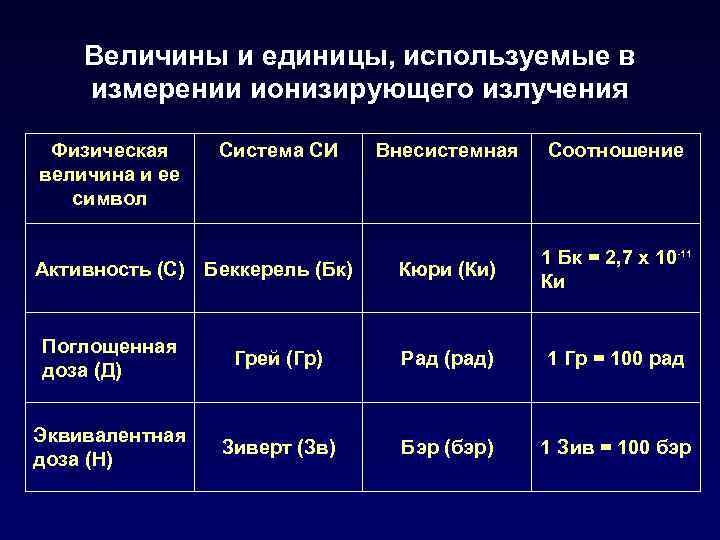 Величины и единицы, используемые в измерении ионизирующего излучения

| Физическая величина и ее символ | Система СИ | Внесистемная | Соотношение |
|---|---|---|---|
| Активность (С) | Беккерель (Бк) | Кюри (Ки) | 1 Бк = 2,7 х $10^{-11}$ Ки |
| Поглощенная доза (Д) | Грей (Гр) | Рад (рад) | 1 Гр = 100 рад |
| Эквивалентная доза (Н) | Зиверт (Зв) | Бэр (бэр) | 1 Зив = 100 бэр |